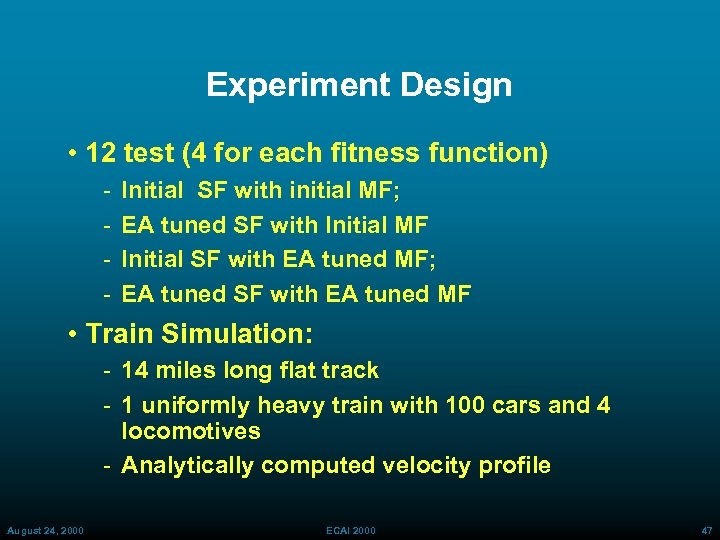 Experiment Design

• 12 test (4 for each fitness function)
- Initial SF with initial MF;
- EA tuned SF with Initial MF
- Initial SF with EA tuned MF;
- EA tuned SF with EA tuned MF

• Train Simulation:
- 14 miles long flat track
- 1 uniformly heavy train with 100 cars and 4 locomotives
- Analytically computed velocity profile

August 24, 2000
ECAI 2000
47